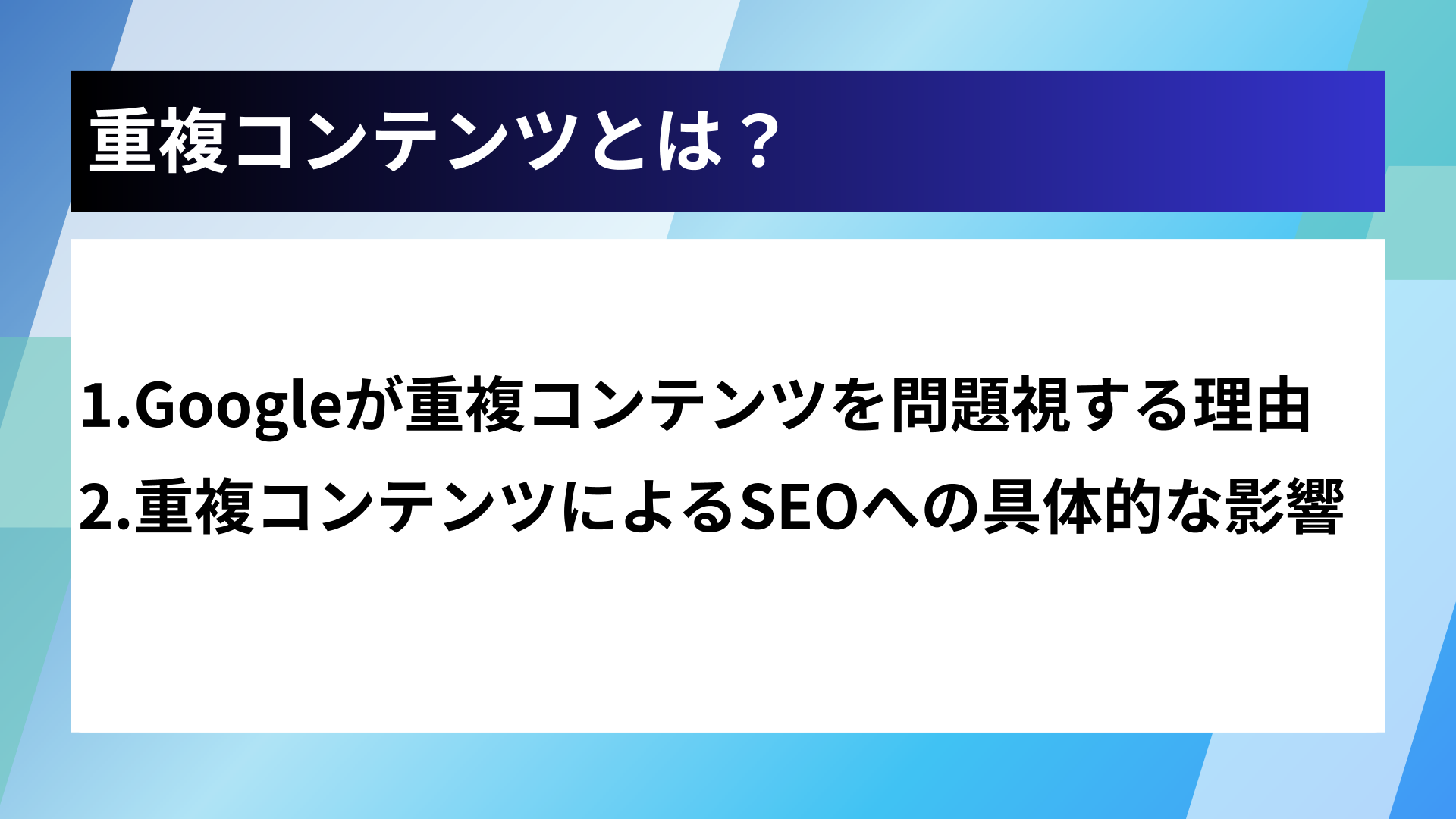 重複コンテンツとは？

1.Googleが重複コンテンツを問題視する理由
2.重複コンテンツによるSEOへの具体的な影響